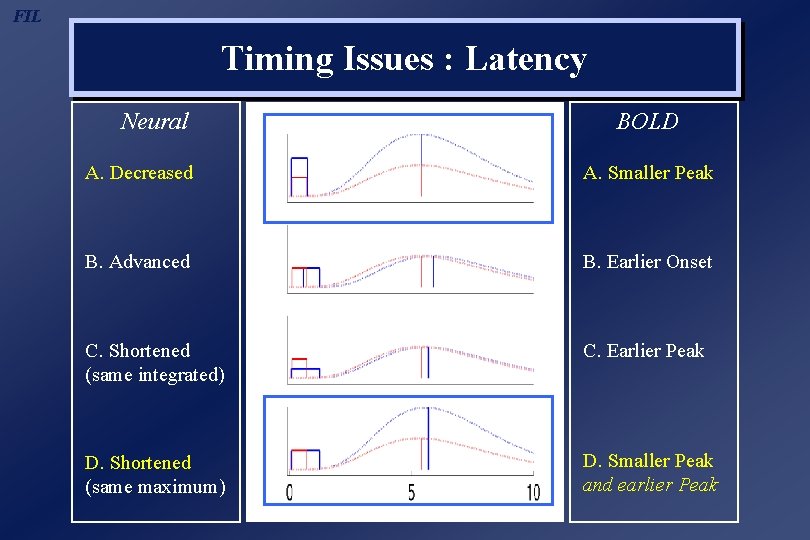 FIL

Timing Issues : Latency

Neural

A. Decreased

B. Advanced

C. Shortened (same integrated)

D. Shortened (same maximum)

0 5 10

BOLD

A. Smaller Peak

B. Earlier Onset

C. Earlier Peak

D. Smaller Peak and earlier Peak